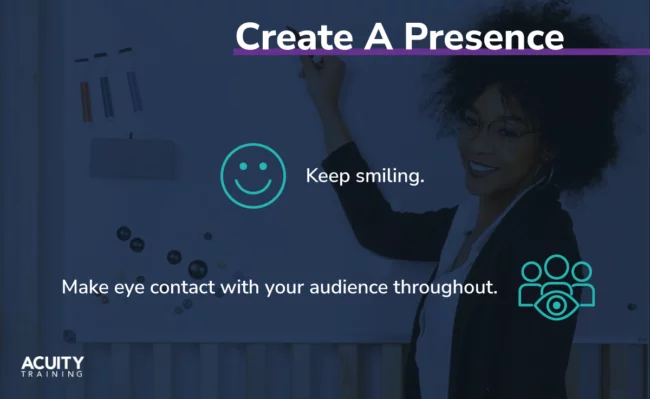 Create A Presence

Keep smiling.

Make eye contact with your audience throughout.

ACUITY
TRAINING